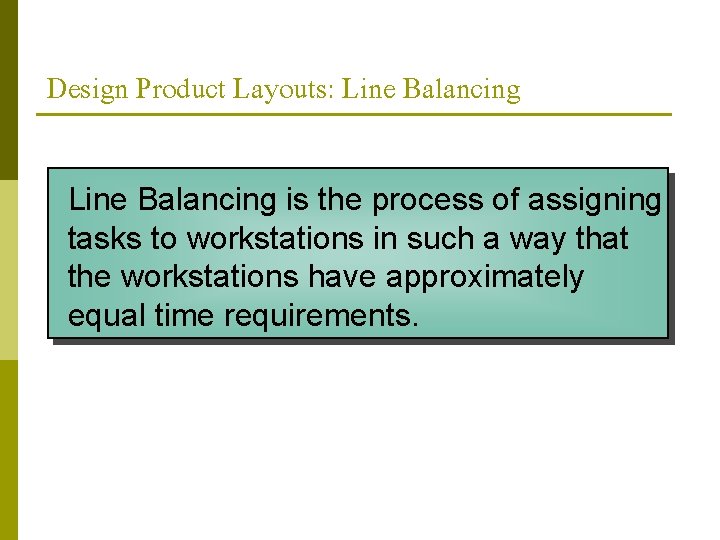 Design Product Layouts: Line Balancing

Line Balancing is the process of assigning tasks to workstations in such a way that the workstations have approximately equal time requirements.